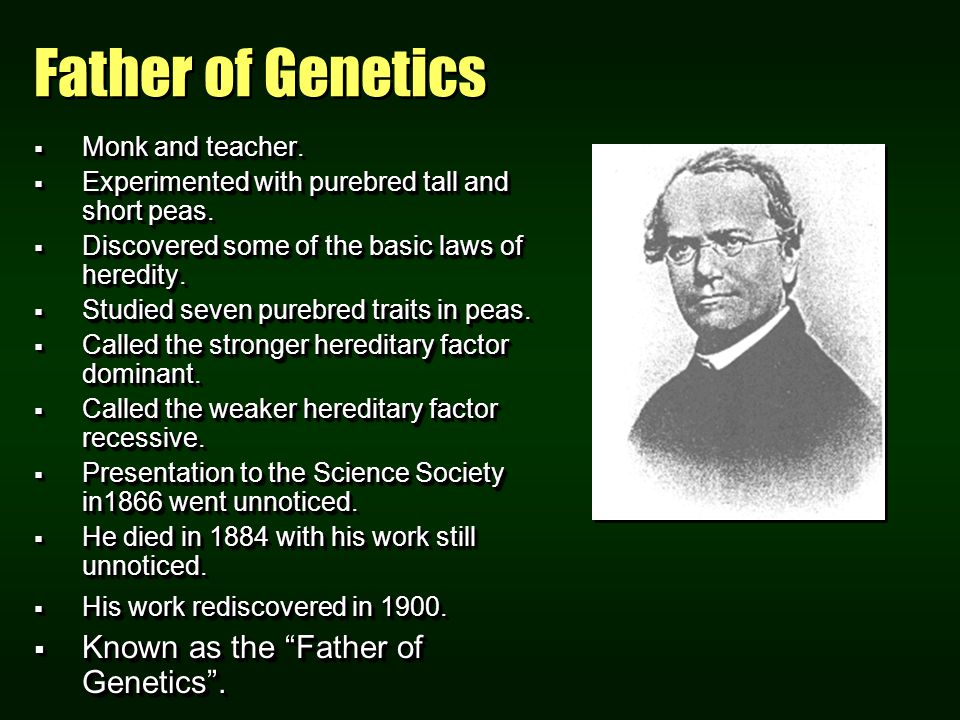 Father of Genetics

- Monk and teacher.
- Experimented with purebred tall and short peas.
- Discovered some of the basic laws of heredity.
- Studied seven purebred traits in peas.
- Called the stronger hereditary factor dominant.
- Called the weaker hereditary factor recessive.
- Presentation to the Science Society in1866 went unnoticed.
- He died in 1884 with his work still unnoticed.
- His work rediscovered in 1900.
- Known as the “Father of Genetics”.